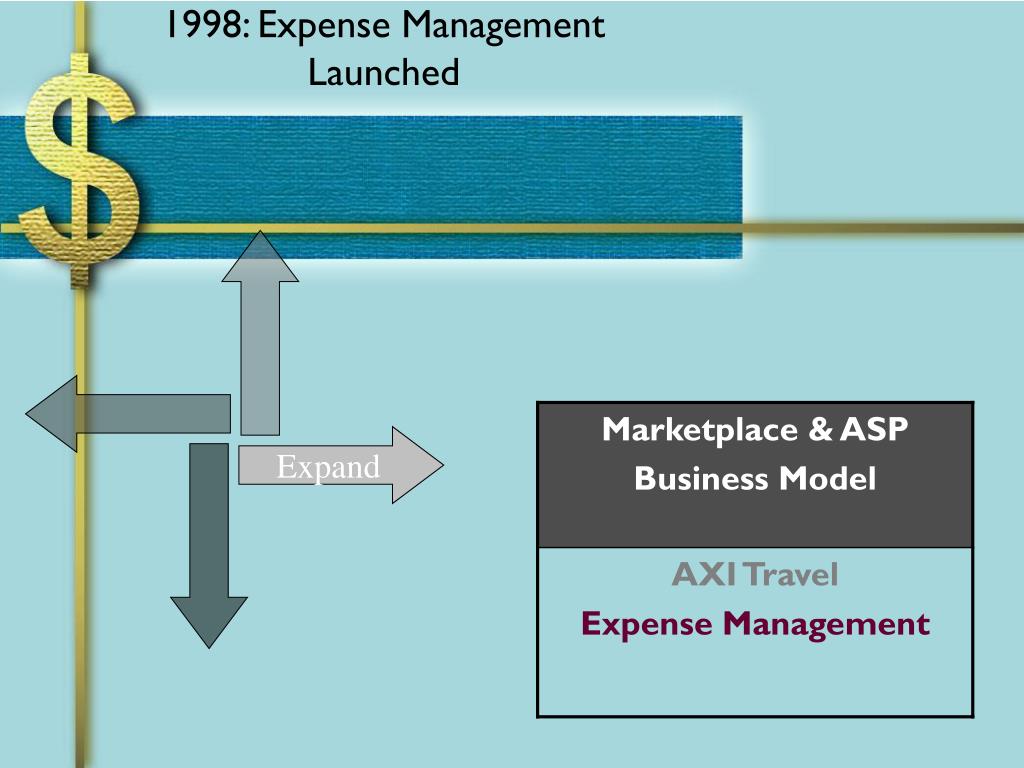 1998: Expense Management Launched

$

Expand

Marketplace & ASP Business Model

AXI Travel

Expense Management